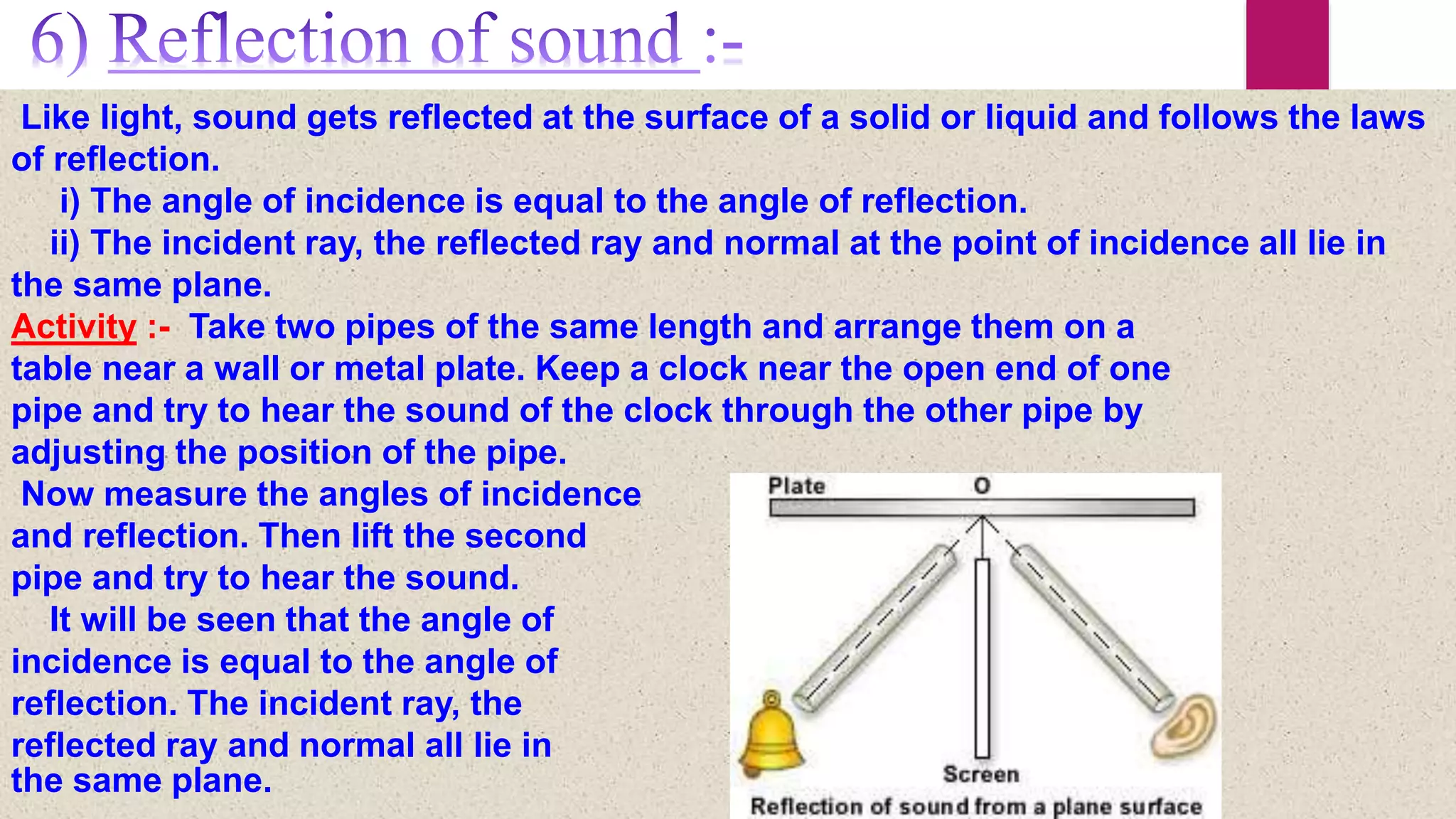 6) Reflection of sound :-

Like light, sound gets reflected at the surface of a solid or liquid and follows the laws of reflection.

i) The angle of incidence is equal to the angle of reflection.

ii) The incident ray, the reflected ray and normal at the point of incidence all lie in the same plane.

Activity :- Take two pipes of the same length and arrange them on a table near a wall or metal plate. Keep a clock near the open end of one pipe and try to hear the sound of the clock through the other pipe by adjusting the position of the pipe.

Now measure the angles of incidence and reflection. Then lift the second pipe and try to hear the sound.

It will be seen that the angle of incidence is equal to the angle of reflection. The incident ray, the reflected ray and normal all lie in the same plane.

Plate
O
Screen
Reflection of sound from a plane surface